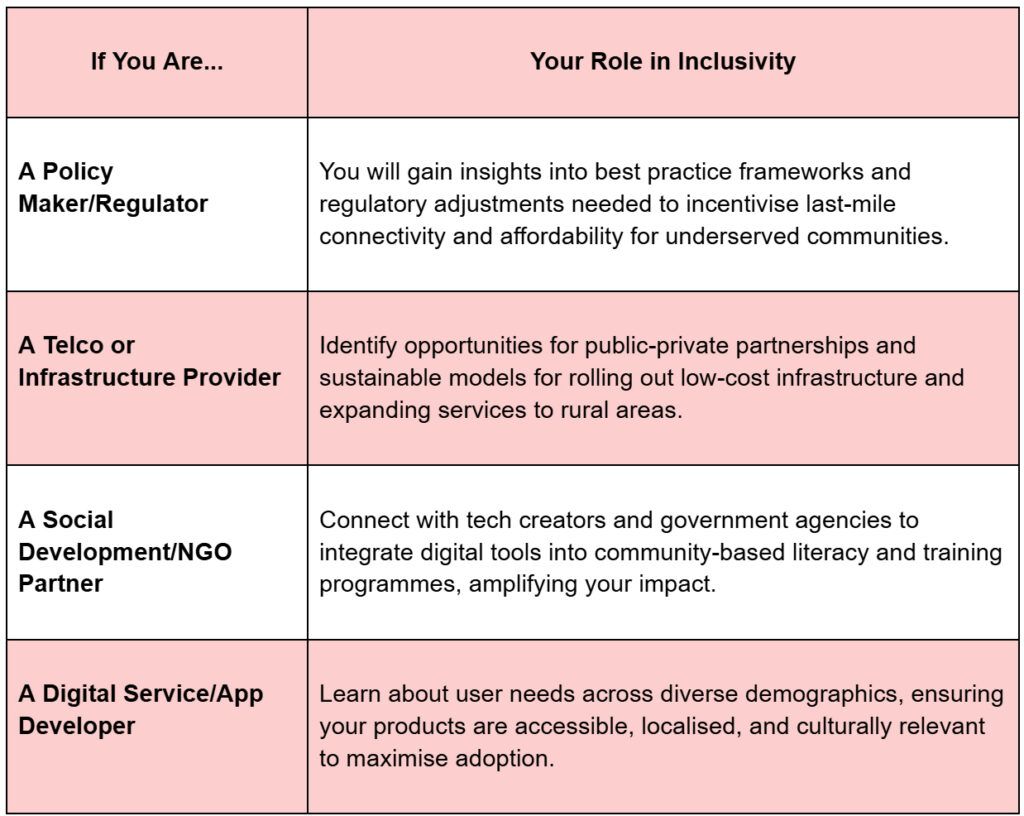 | If You Are... | Your Role in Inclusivity |
|---|---|
| A Policy Maker/Regulator | You will gain insights into best practice frameworks and regulatory adjustments needed to incentivise last-mile connectivity and affordability for underserved communities. |
| A Telco or Infrastructure Provider | Identify opportunities for public-private partnerships and sustainable models for rolling out low-cost infrastructure and expanding services to rural areas. |
| A Social Development/NGO Partner | Connect with tech creators and government agencies to integrate digital tools into community-based literacy and training programmes, amplifying your impact. |
| A Digital Service/App Developer | Learn about user needs across diverse demographics, ensuring your products are accessible, localised, and culturally relevant to maximise adoption. |